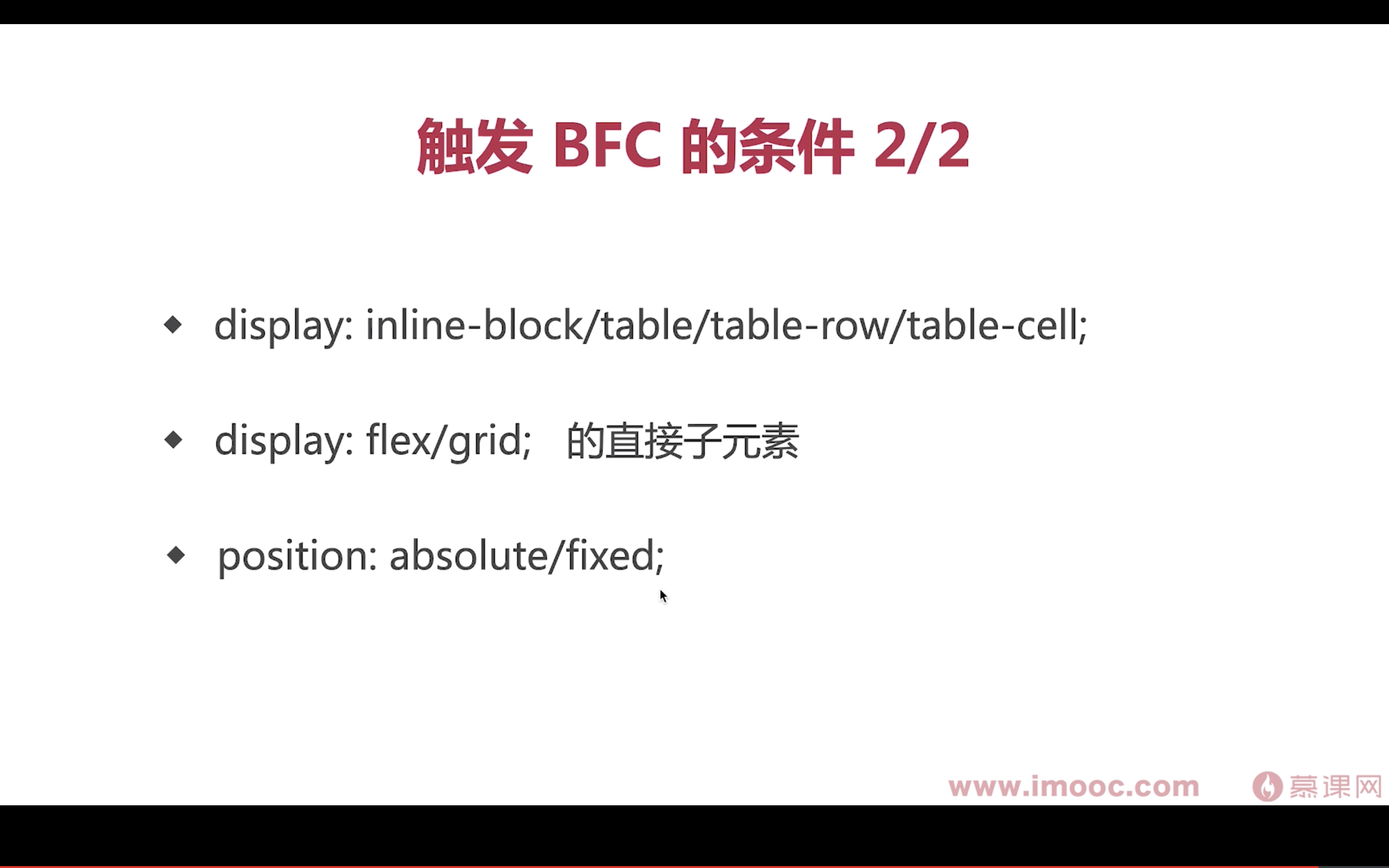 触发 BFC 的条件 2/2

◆ display: inline-block/table/table-row/table-cell;

◆ display: flex/grid;　的直接子元素

◆ position: absolute/fixed;

www.imooc.com　慕课网